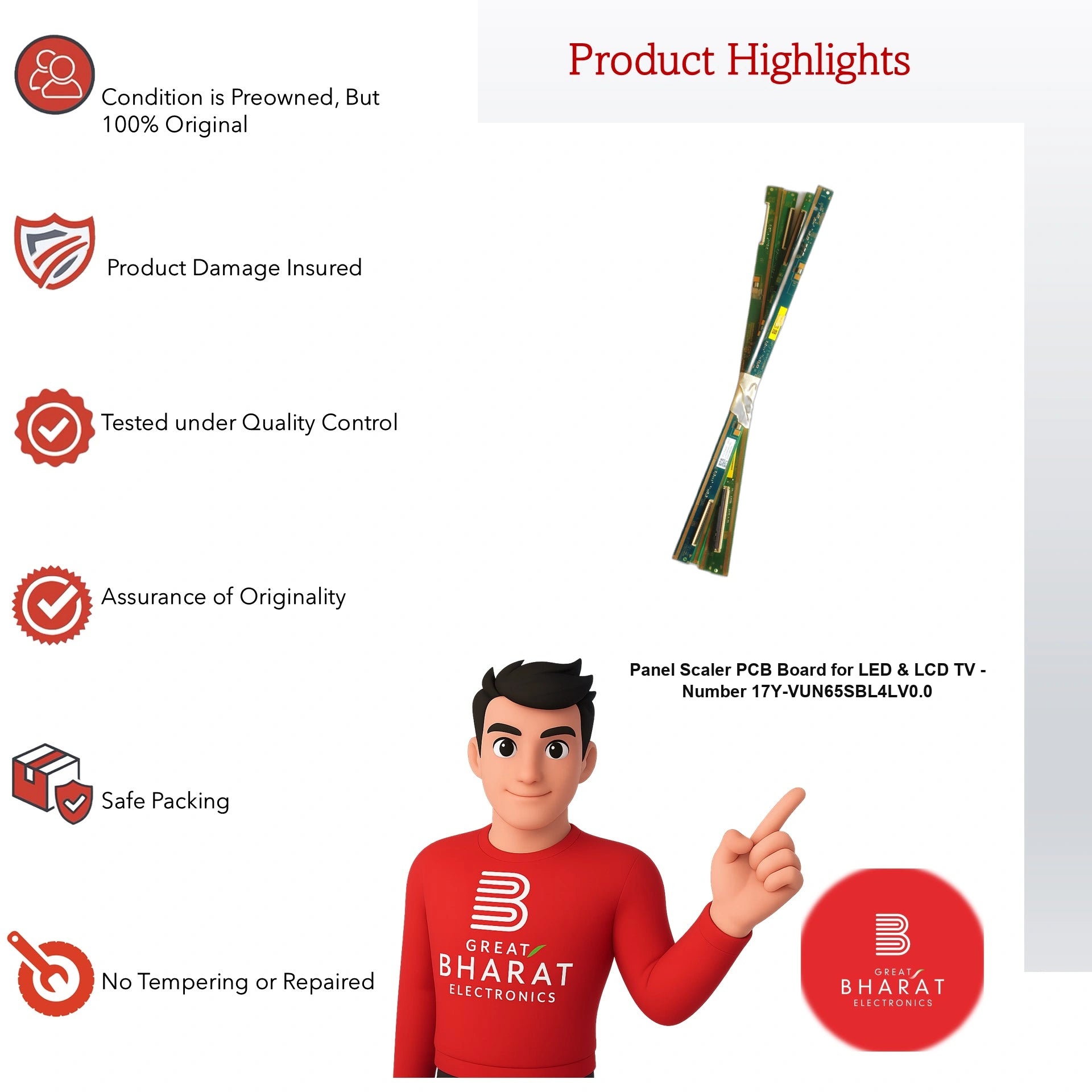 Product Highlights

Condition is Preowned, But 100% Original

Product Damage Insured

Tested under Quality Control

Assurance of Originality

Safe Packing

No Tempering or Repaired

Panel Scaler PCB Board for LED & LCD TV - Number 17Y-VUN65SBL4LV0.0

GREAT BHARAT ELECTRONICS

GREAT BHARAT ELECTRONICS